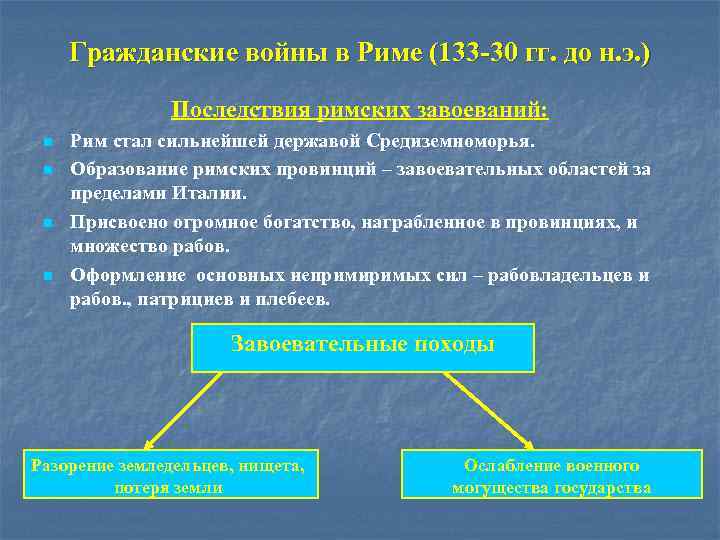 Гражданские войны в Риме (133-30 гг. до н.э.)

Последствия римских завоеваний:

Рим стал сильнейшей державой Средиземноморья.

Образование римских провинций – завоевательных областей за пределами Италии.

Присвоено огромное богатство, награбленное в провинциях, и множество рабов.

Оформление основных непримиримых сил – рабовладельцев и рабов., патрициев и плебеев.

Завоевательные походы

Разорение земледельцев, нищета, потеря земли

Ослабление военного могущества государства